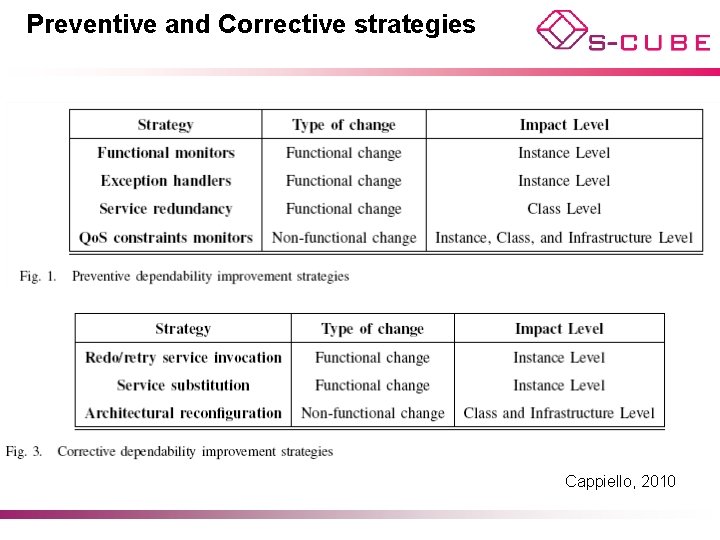 Preventive and Corrective strategies

S-CUBE

| Strategy | Type of change | Impact Level |
|---|---|---|
| Functional monitors | Functional change | Instance Level |
| Exception handlers | Functional change | Instance Level |
| Service redundancy | Functional change | Class Level |
| QoS constraints monitors | Non-functional change | Instance, Class, and Infrastructure Level |

Fig. 1. Preventive dependability improvement strategies

| Strategy | Type of change | Impact Level |
|---|---|---|
| Redo/retry service invocation | Functional change | Instance Level |
| Service substitution | Functional change | Instance Level |
| Architectural reconfiguration | Non-functional change | Class and Infrastructure Level |

Fig. 3. Corrective dependability improvement strategies

Cappiello, 2010